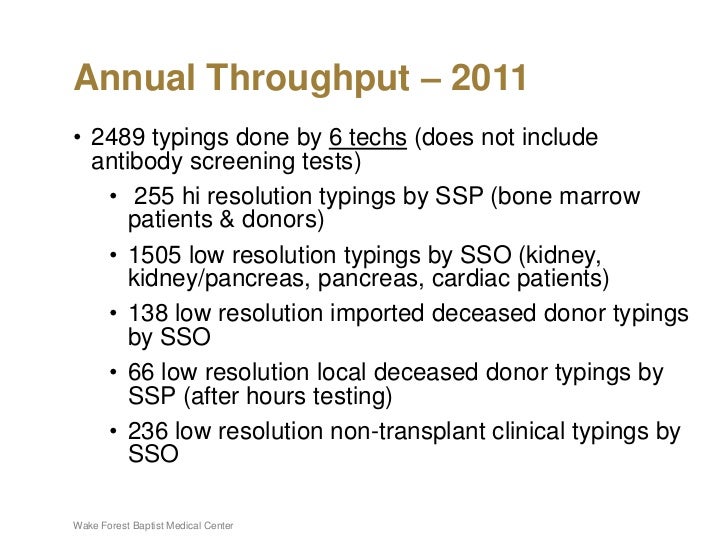 Annual Throughput – 2011

• 2489 typings done by 6 techs (does not include antibody screening tests)

• 255 hi resolution typings by SSP (bone marrow patients & donors)

• 1505 low resolution typings by SSO (kidney, kidney/pancreas, pancreas, cardiac patients)

• 138 low resolution imported deceased donor typings by SSO

• 66 low resolution local deceased donor typings by SSP (after hours testing)

• 236 low resolution non-transplant clinical typings by SSO

Wake Forest Baptist Medical Center